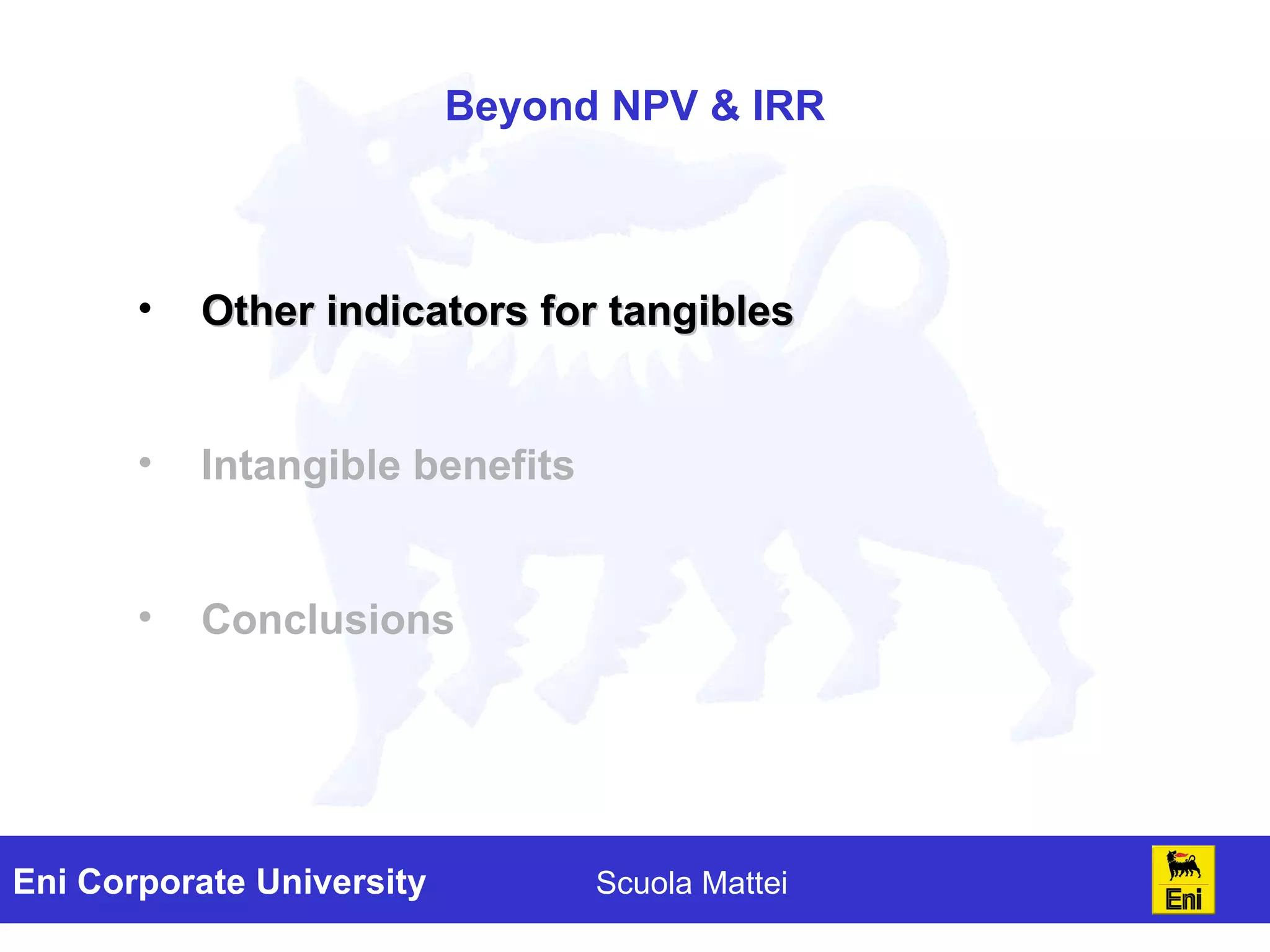 Beyond NPV & IRR

• Other indicators for tangibles

• Intangible benefits

• Conclusions

Eni Corporate University

Scuola Mattei

Eni